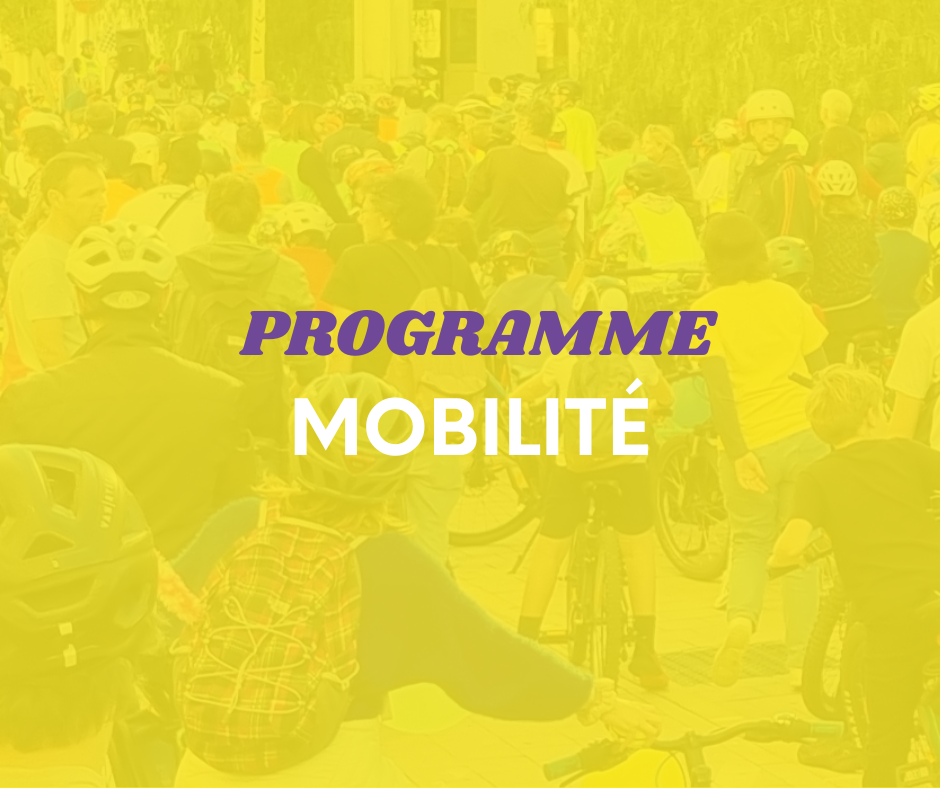 PROGRAMME
MOBILITÉ